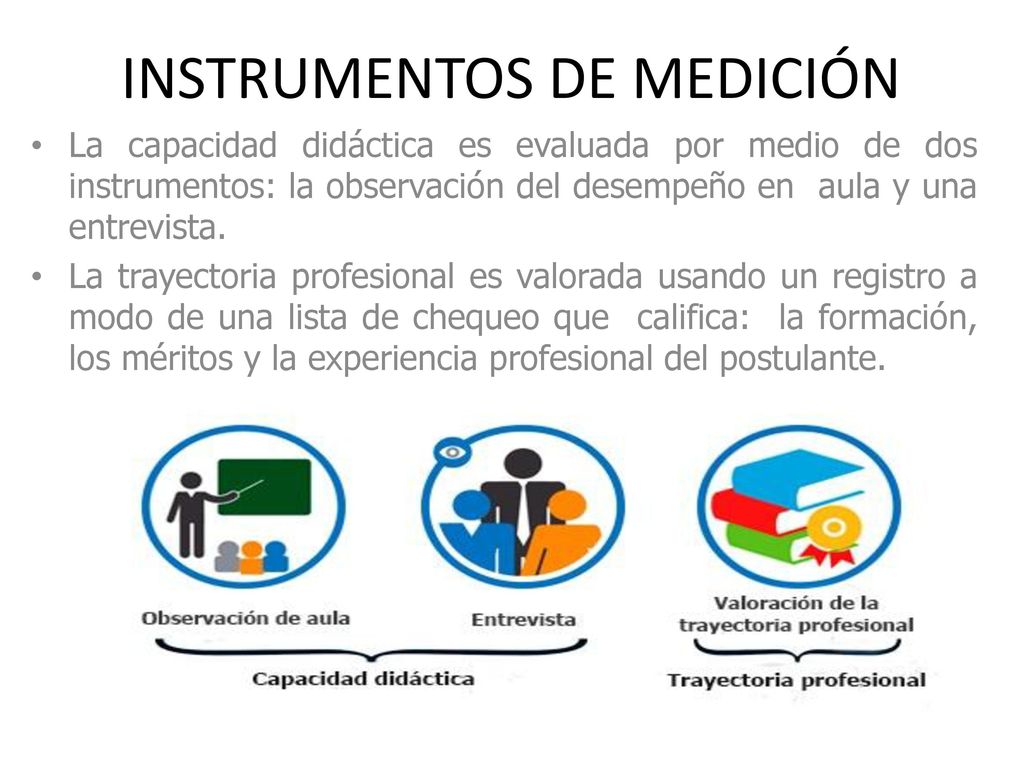 INSTRUMENTOS DE MEDICIÓN

• La capacidad didáctica es evaluada por medio de dos instrumentos: la observación del desempeño en aula y una entrevista.

• La trayectoria profesional es valorada usando un registro a modo de una lista de chequeo que califica: la formación, los méritos y la experiencia profesional del postulante.

Observación de aula

Entrevista

Valoración de la trayectoria profesional

Capacidad didáctica

Trayectoria profesional